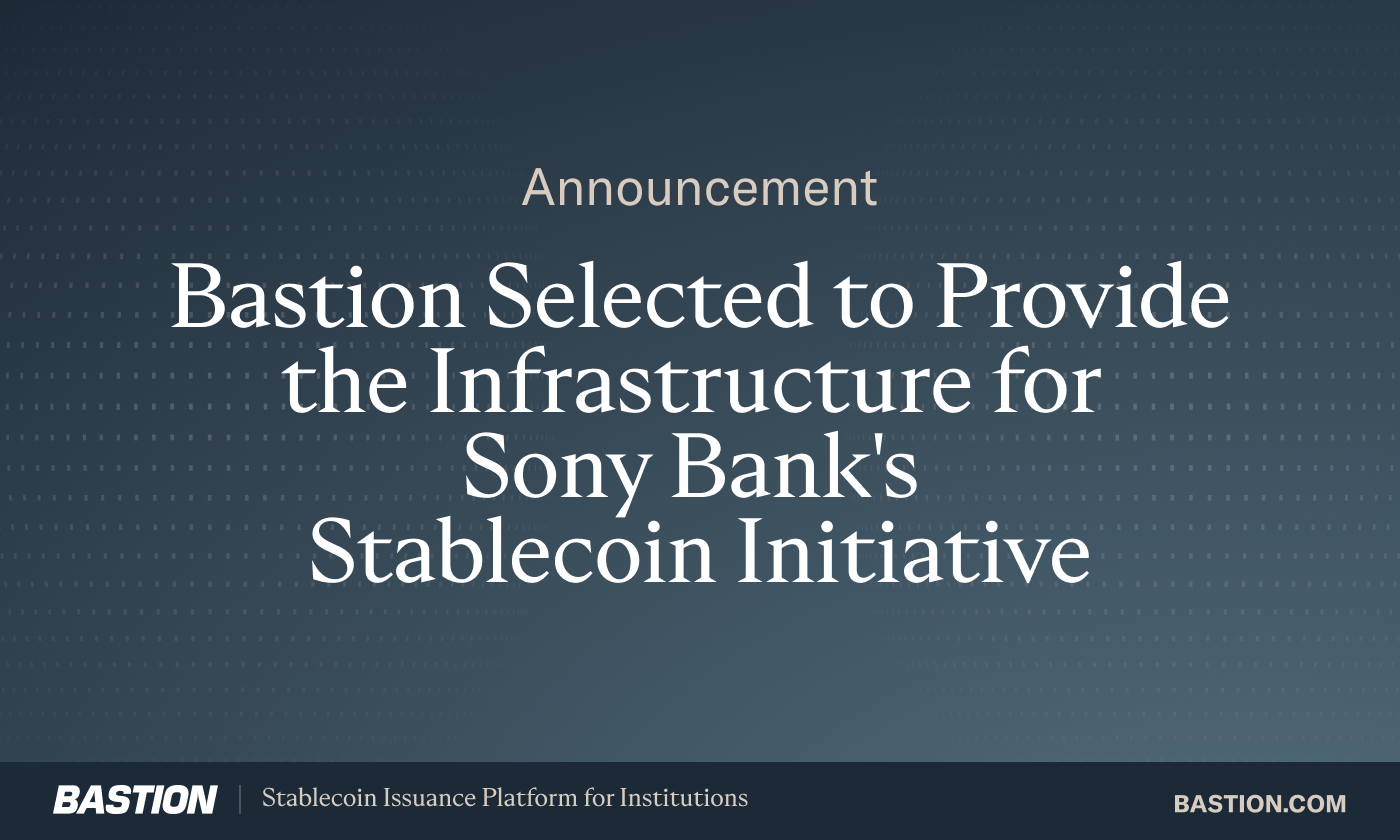 Announcement

Bastion Selected to Provide the Infrastructure for Sony Bank's Stablecoin Initiative

BASTION | Stablecoin Issuance Platform for Institutions

BASTION.COM